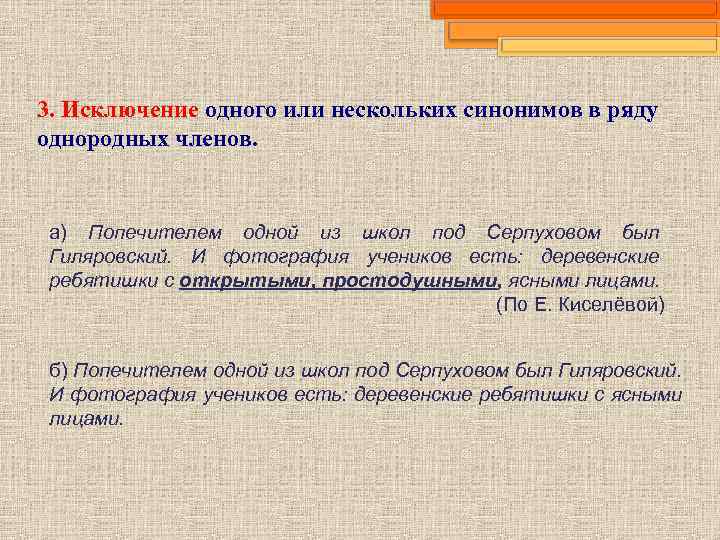 3. Исключение одного или нескольких синонимов в ряду однородных членов.

а) Попечителем одной из школ под Серпуховом был Гиляровский. И фотография учеников есть: деревенские ребятишки с открытыми, простодушными, ясными лицами.
(По Е. Киселёвой)

б) Попечителем одной из школ под Серпуховом был Гиляровский. И фотография учеников есть: деревенские ребятишки с ясными лицами.